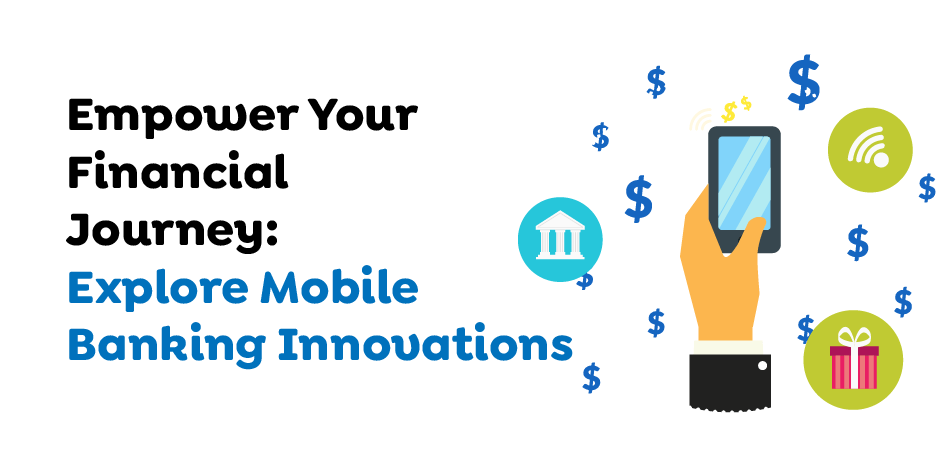 Empower Your Financial Journey: Explore Mobile Banking Innovations